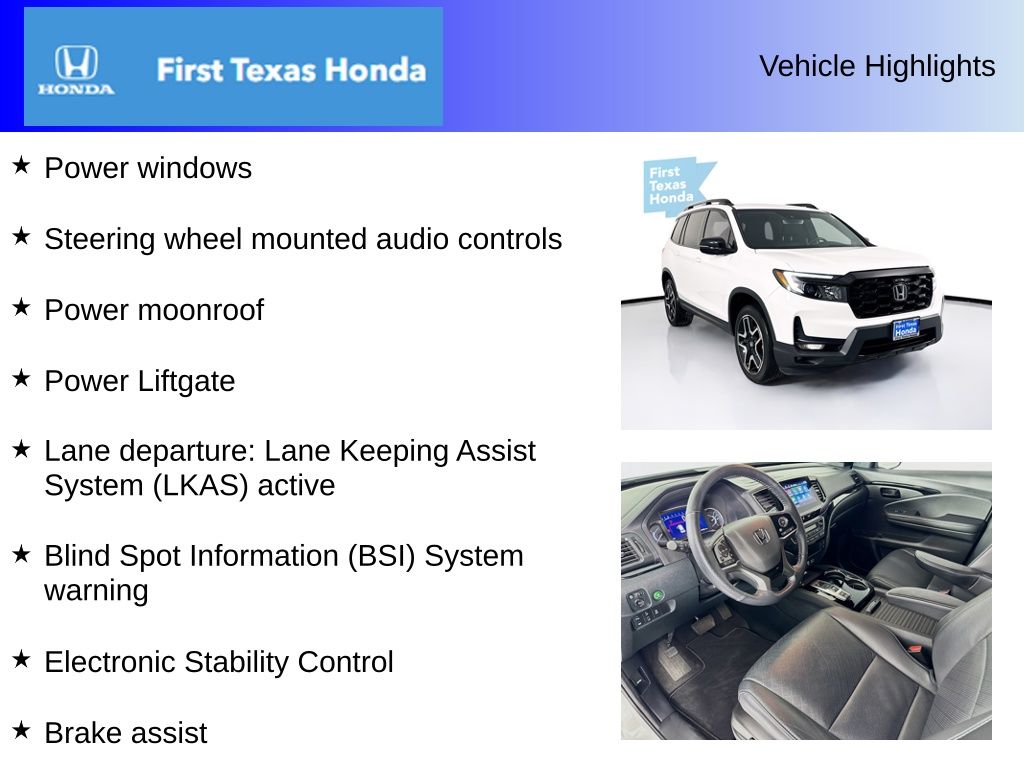 HONDA

First Texas Honda

Vehicle Highlights

★ Power windows

★ Steering wheel mounted audio controls

★ Power moonroof

★ Power Liftgate

★ Lane departure: Lane Keeping Assist System (LKAS) active

★ Blind Spot Information (BSI) System warning

★ Electronic Stability Control

★ Brake assist

First Texas Honda

First Texas Honda